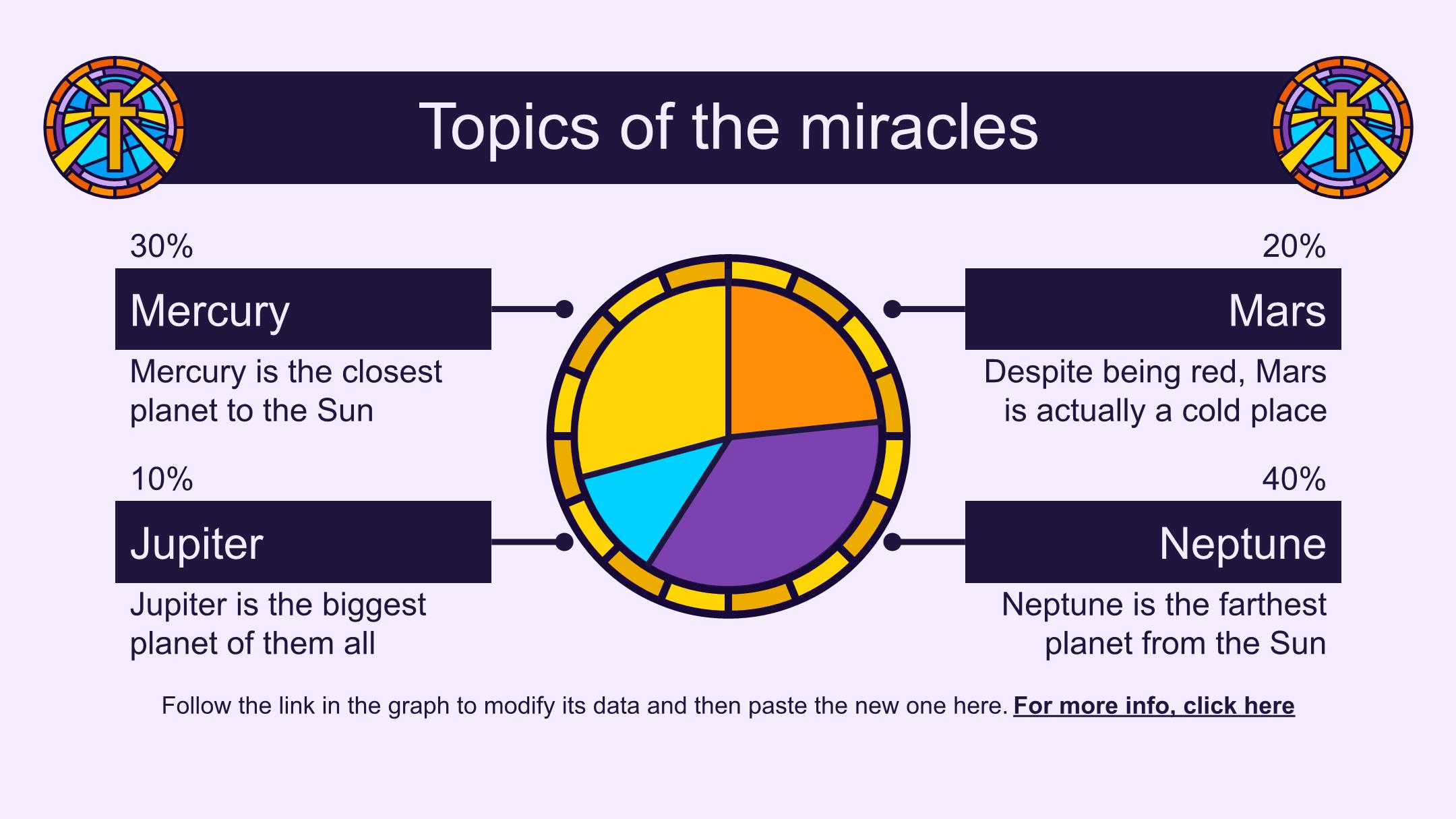 Topics of the miracles

30%

Mercury

Mercury is the closest planet to the Sun

10%

Jupiter

Jupiter is the biggest planet of them all

20%

Mars

Despite being red, Mars is actually a cold place

40%

Neptune

Neptune is the farthest planet from the Sun

Follow the link in the graph to modify its data and then paste the new one here. For more info, click here